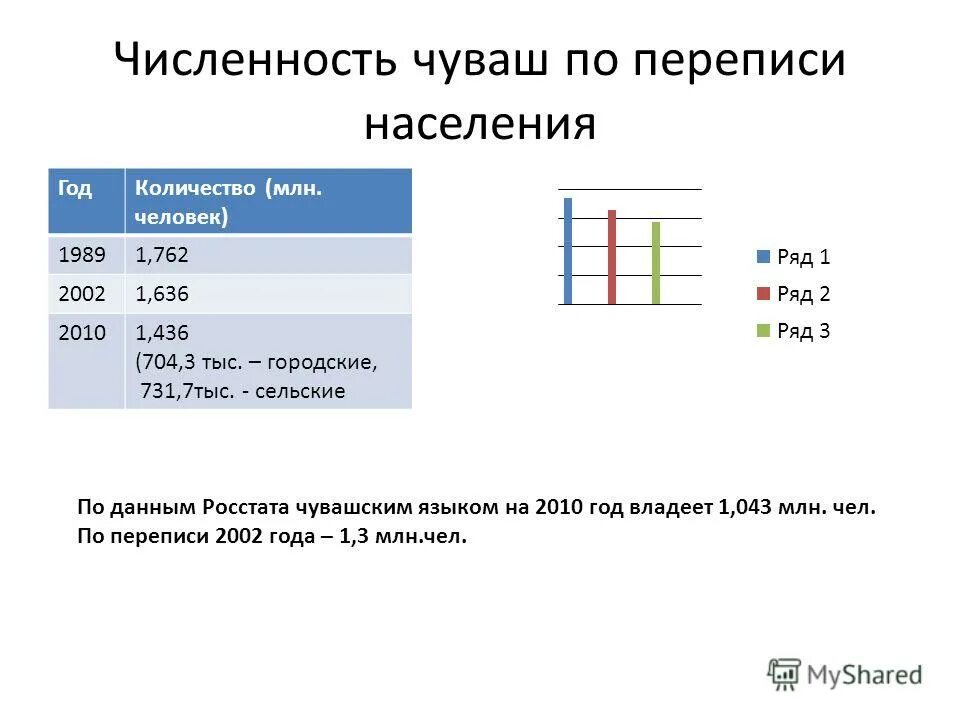 Численность чуваш по переписи населения

| Год | Количество (млн. человек) |
|---|---|
| 1989 | 1,762 |
| 2002 | 1,636 |
| 2010 | 1,436 (704,3 тыс. – городские, 731,7тыс. - сельские |

Ряд 1
Ряд 2
Ряд 3

По данным Росстата чувашским языком на 2010 год владеет 1,043 млн. чел.
По переписи 2002 года – 1,3 млн.чел.

MyShared